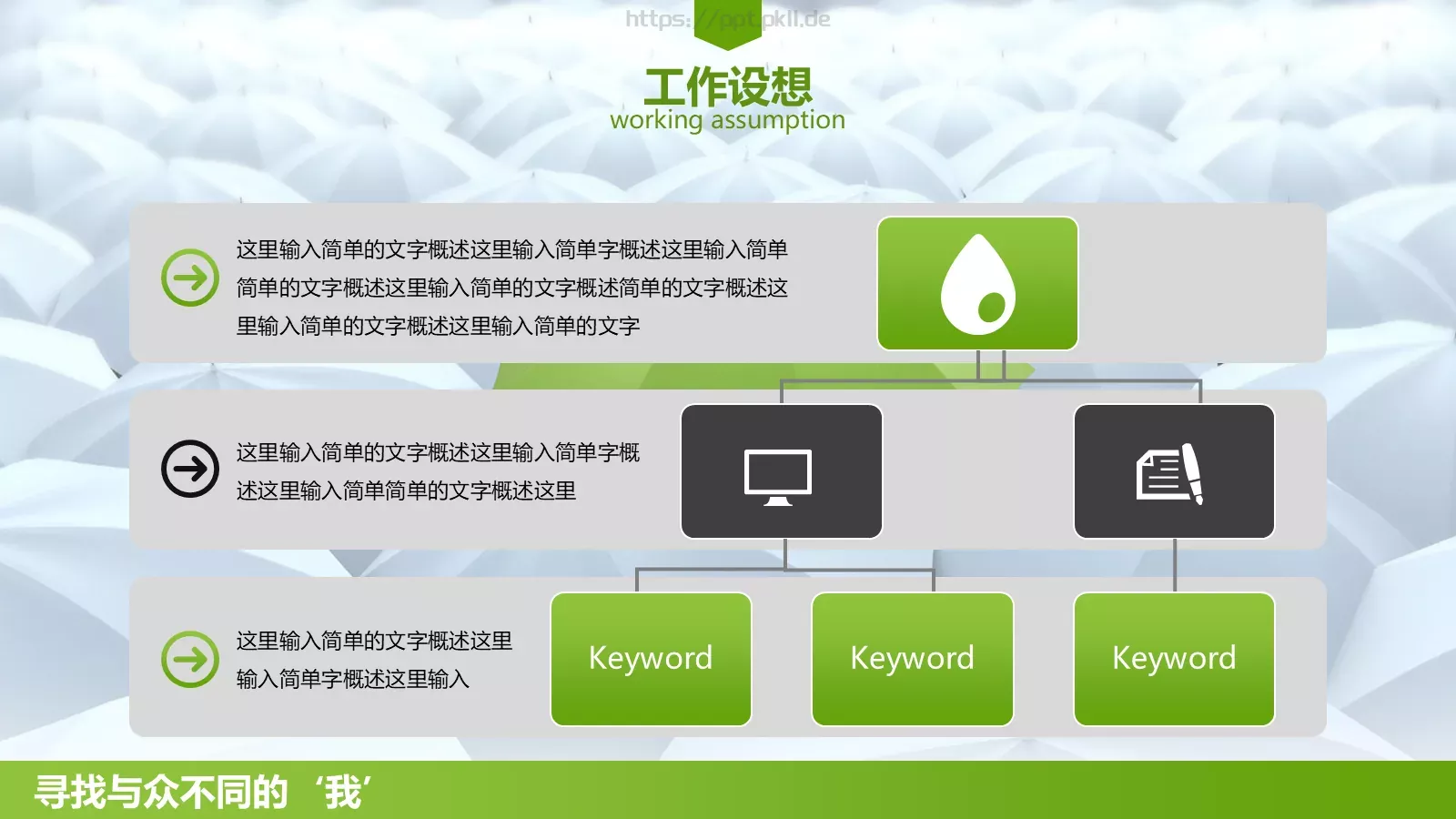 https://ppt.pkll.de

工作设想
working assumption

这里输入简单的文字概述这里输入简单字概述这里输入简单简单的文字概述这里输入简单的文字概述简单的文字概述这里输入简单的文字概述这里输入简单的文字

这里输入简单的文字概述这里输入简单字概述这里输入简单简单的文字概述这里

这里输入简单的文字概述这里输入简单字概述这里输入

Keyword

Keyword

Keyword

寻找与众不同的‘我’